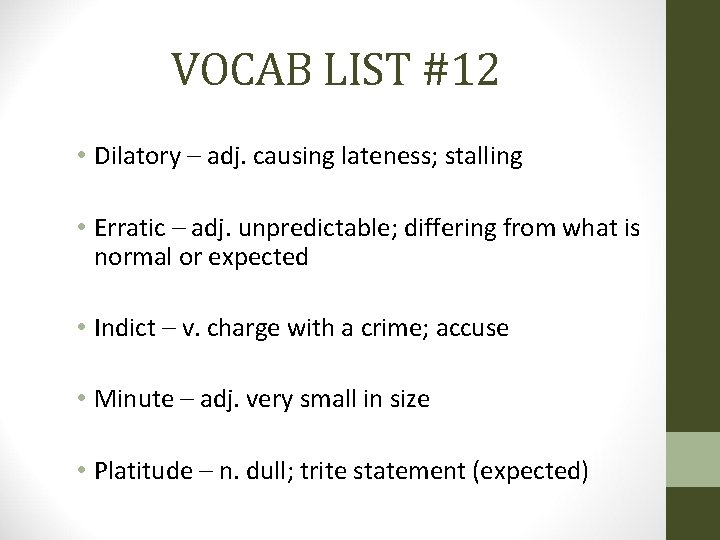 VOCAB LIST #12

• Dilatory – adj. causing lateness; stalling

• Erratic – adj. unpredictable; differing from what is normal or expected

• Indict – v. charge with a crime; accuse

• Minute – adj. very small in size

• Platitude – n. dull; trite statement (expected)